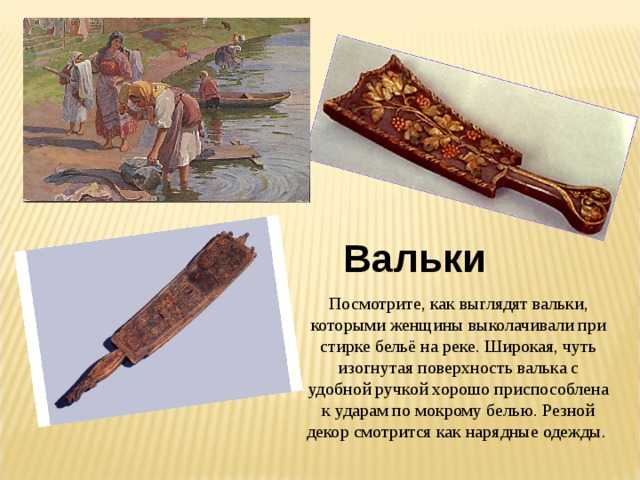 Вальки

Посмотрите, как выглядят вальки, которыми женщины выколачивали при стирке бельё на реке. Широкая, чуть изогнутая поверхность валька с удобной ручкой хорошо приспособлена к ударам по мокрому белью. Резной декор смотрится как нарядные одежды.